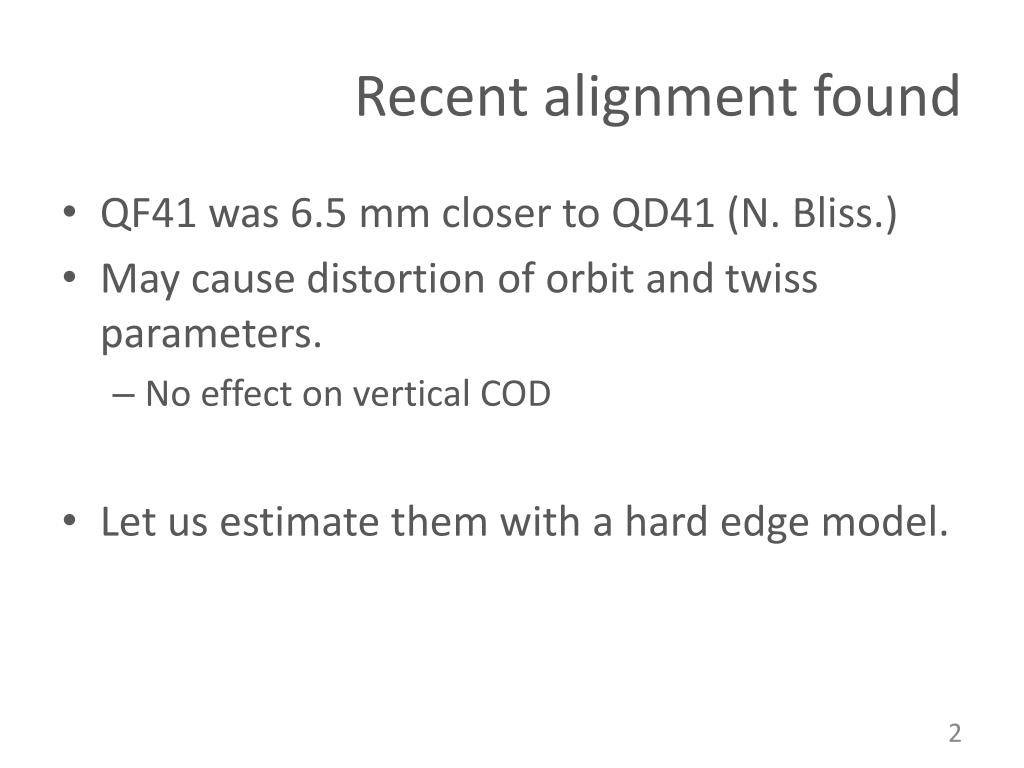 Recent alignment found

• QF41 was 6.5 mm closer to QD41 (N. Bliss.)
• May cause distortion of orbit and twiss parameters.
– No effect on vertical COD

• Let us estimate them with a hard edge model.

2